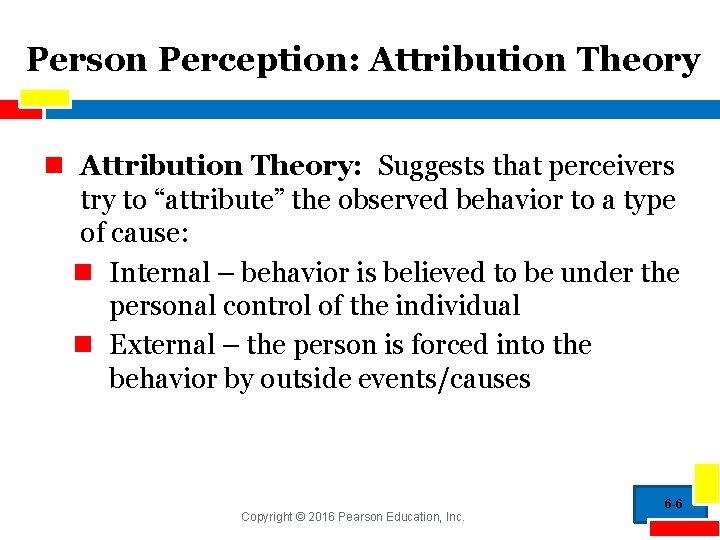 Person Perception: Attribution Theory

Attribution Theory: Suggests that perceivers try to “attribute” the observed behavior to a type of cause:

Internal – behavior is believed to be under the personal control of the individual

External – the person is forced into the behavior by outside events/causes

Copyright © 2016 Pearson Education, Inc.

6-6